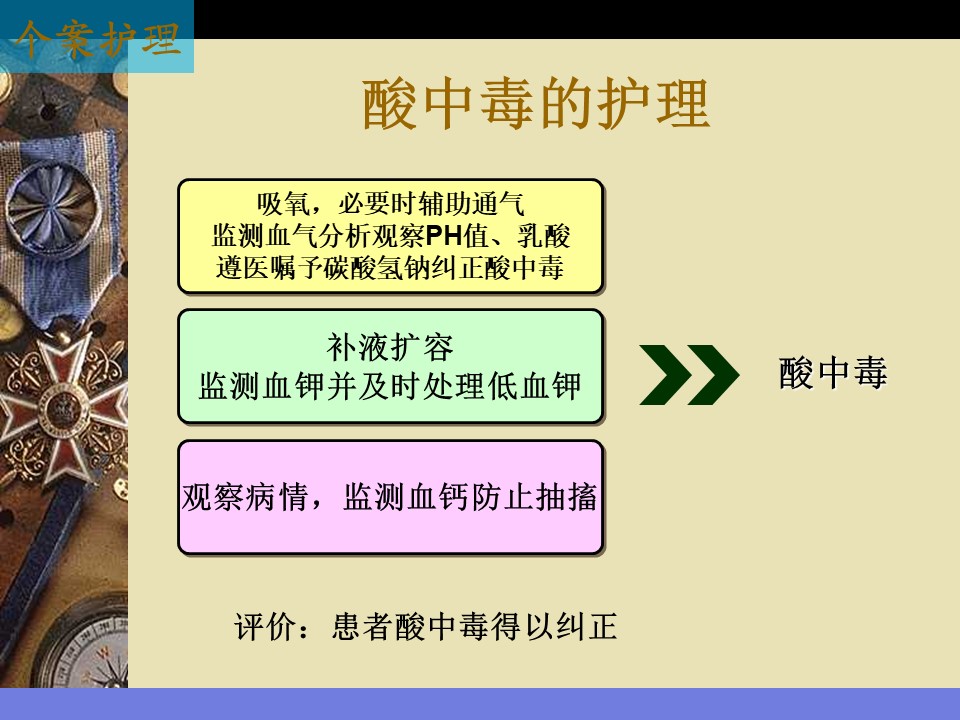 个案护理

酸中毒的护理

吸氧，必要时辅助通气
监测血气分析观察PH值、乳酸
遵医嘱予碳酸氢钠纠正酸中毒

补液扩容
监测血钾并及时处理低血钾

观察病情，监测血钙防止抽搐

酸中毒

评价：患者酸中毒得以纠正